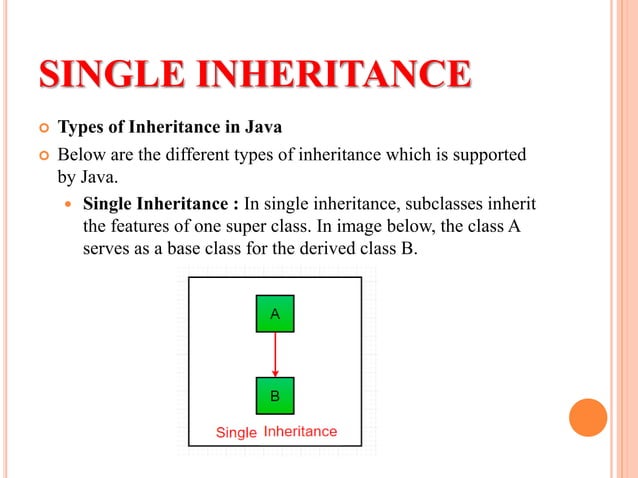 SINGLE INHERITANCE

Types of Inheritance in Java

Below are the different types of inheritance which is supported by Java.

Single Inheritance : In single inheritance, subclasses inherit the features of one super class. In image below, the class A serves as a base class for the derived class B.

A

B

Single Inheritance